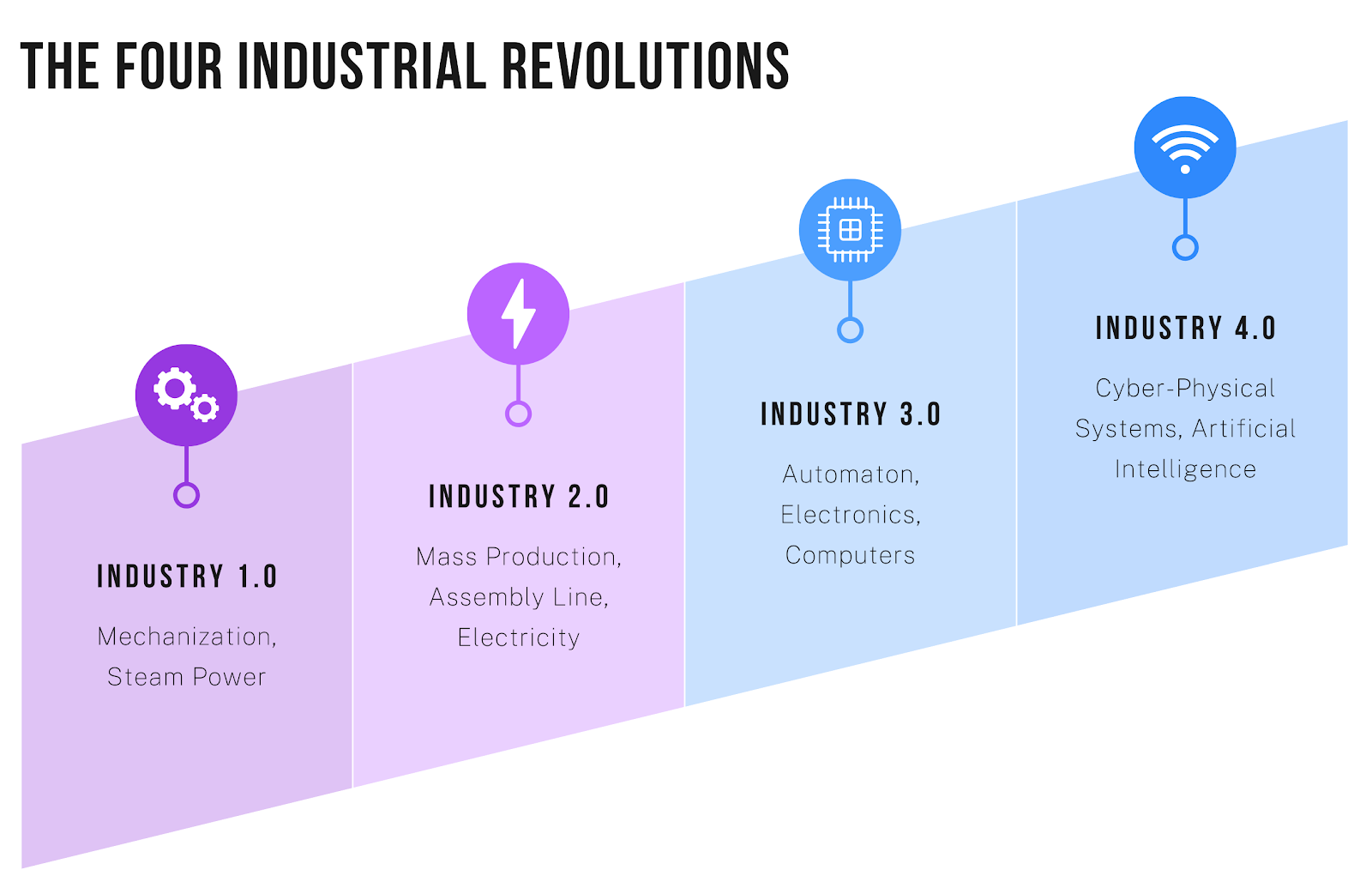 THE FOUR INDUSTRIAL REVOLUTIONS

INDUSTRY 1.0

Mechanization, Steam Power

INDUSTRY 2.0

Mass Production, Assembly Line, Electricity

INDUSTRY 3.0

Automaton, Electronics, Computers

INDUSTRY 4.0

Cyber-Physical Systems, Artificial Intelligence